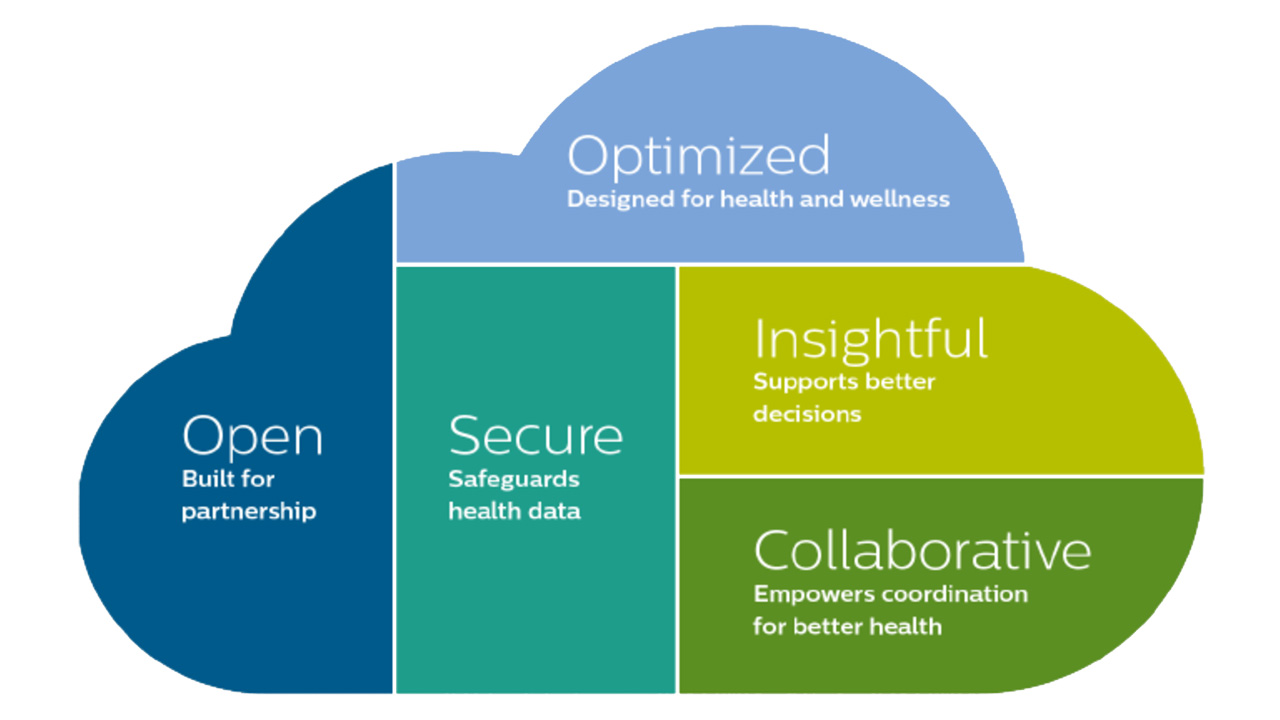 Optimized
Designed for health and wellness

Open
Built for partnership

Secure
Safeguards health data

Insightful
Supports better decisions

Collaborative
Empowers coordination for better health